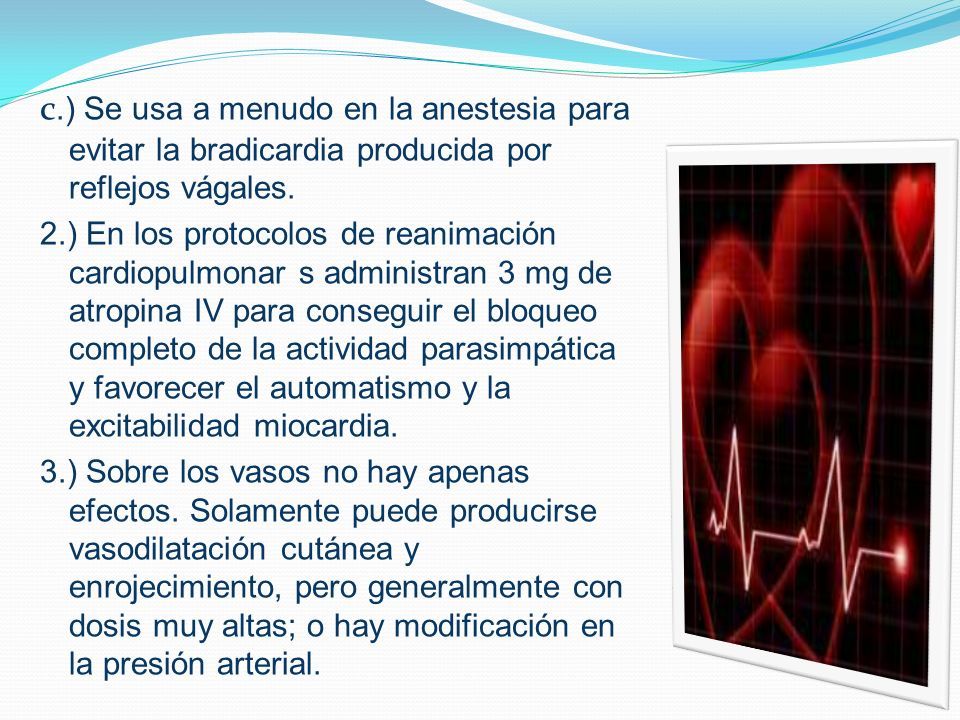 c.) Se usa a menudo en la anestesia para evitar la bradicardia producida por reflejos vágales.

2.) En los protocolos de reanimación cardiopulmonar s administran 3 mg de atropina IV para conseguir el bloqueo completo de la actividad parasimpática y favorecer el automatismo y la excitabilidad miocardia.

3.) Sobre los vasos no hay apenas efectos. Solamente puede producirse vasodilatación cutánea y enrojecimiento, pero generalmente con dosis muy altas; o hay modificación en la presión arterial.